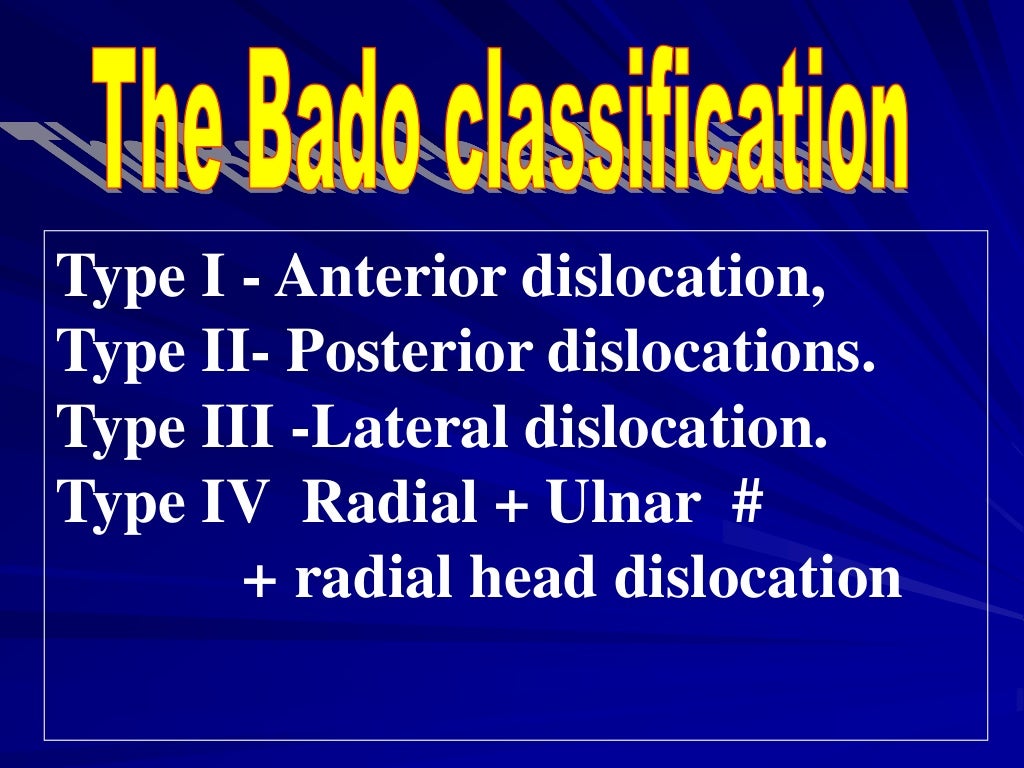 The Bado classification

Type I - Anterior dislocation,
Type II- Posterior dislocations.
Type III -Lateral dislocation.
Type IV Radial + Ulnar #
+ radial head dislocation